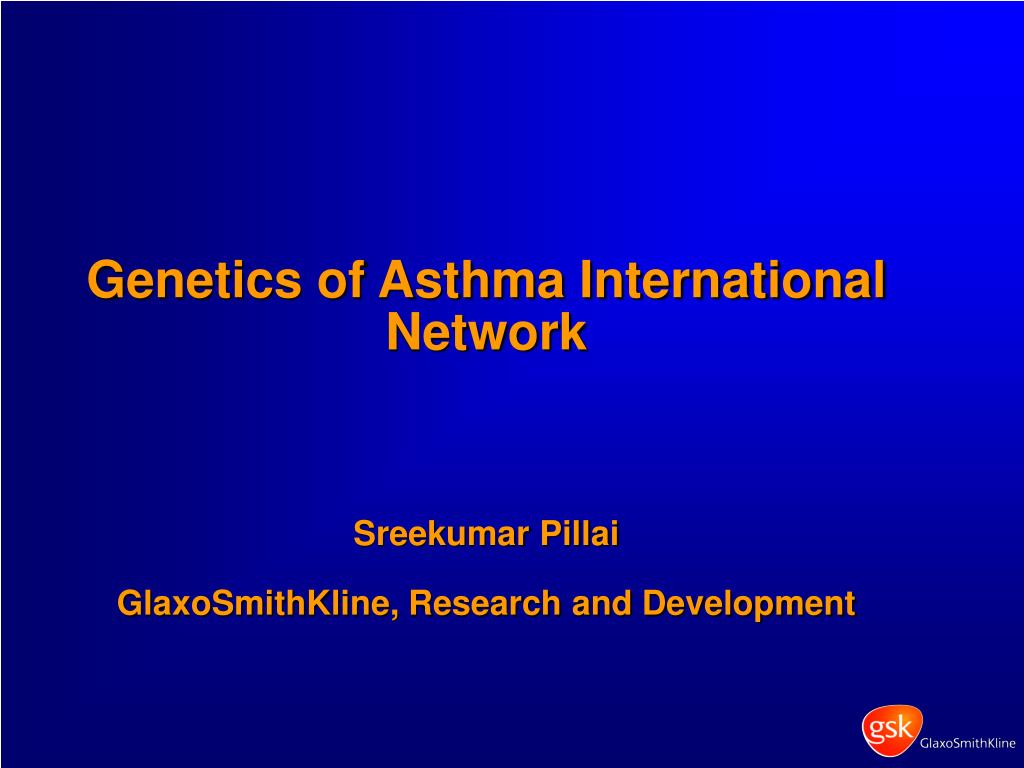 Genetics of Asthma International Network

Sreekumar Pillai

GlaxoSmithKline, Research and Development

gsk GlaxoSmithKline